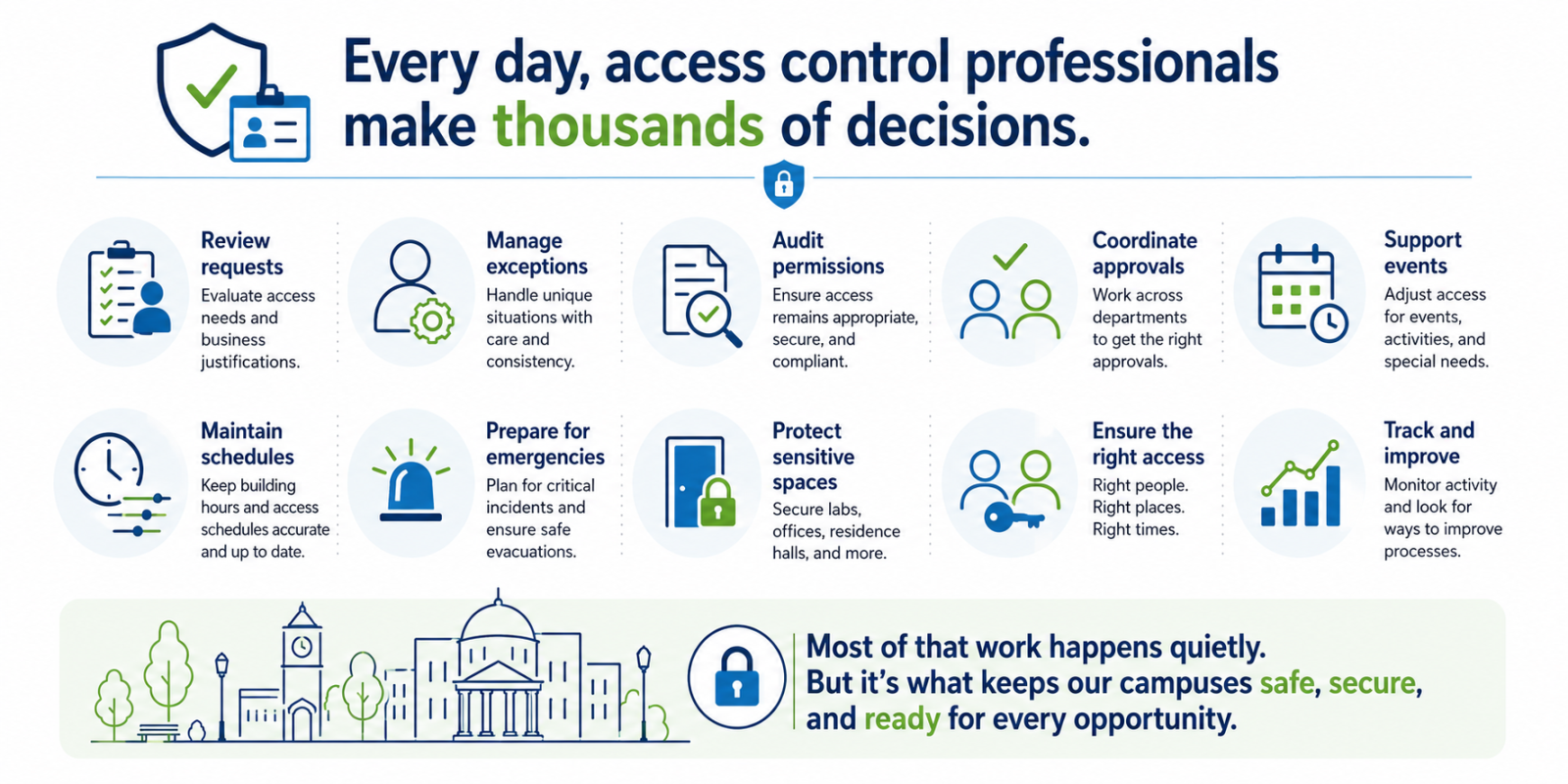 Every day, access control professionals make thousands of decisions.

Review requests
Evaluate access needs and business justifications.

Manage exceptions
Handle unique situations with care and consistency.

Audit permissions
Ensure access remains appropriate, secure, and compliant.

Coordinate approvals
Work across departments to get the right approvals.

Support events
Adjust access for events, activities, and special needs.

Maintain schedules
Keep building hours and access schedules accurate and up to date.

Prepare for emergencies
Plan for critical incidents and ensure safe evacuations.

Protect sensitive spaces
Secure labs, offices, residence halls, and more.

Ensure the right access
Right people. Right places. Right times.

Track and improve
Monitor activity and look for ways to improve processes.

Most of that work happens quietly.
But it's what keeps our campuses safe, secure, and ready for every opportunity.